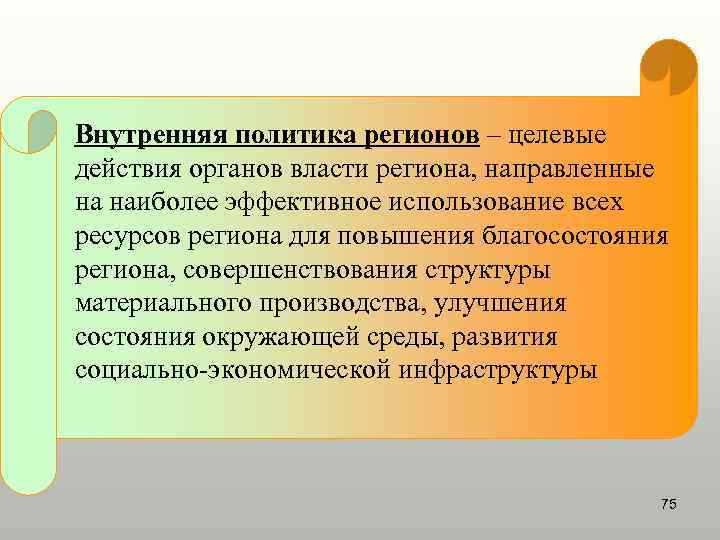 Внутренняя политика регионов – целевые действия органов власти региона, направленные на наиболее эффективное использование всех ресурсов региона для повышения благосостояния региона, совершенствования структуры материального производства, улучшения состояния окружающей среды, развития социально-экономической инфраструктуры

75